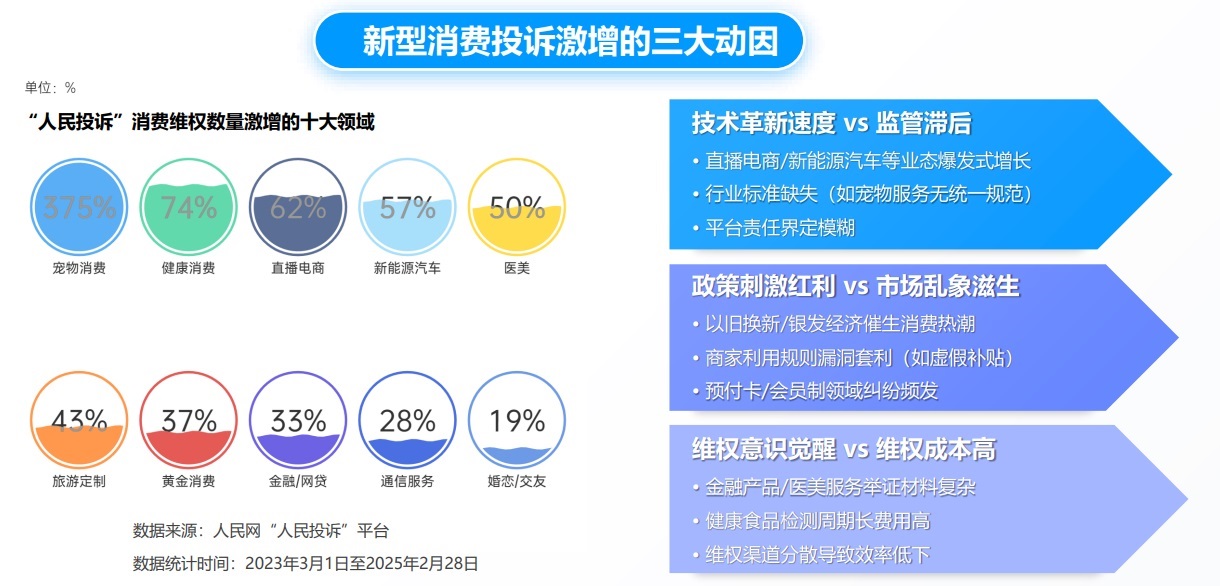 新型消费投诉激增的三大动因

单位：%

“人民投诉”消费维权数量激增的十大领域

375%
宠物消费

74%
健康消费

62%
直播电商

57%
新能源汽车

50%
医美

43%
旅游定制

37%
黄金消费

33%
金融/网贷

28%
通信服务

19%
婚恋/交友

数据来源：人民网“人民投诉”平台

数据统计时间：2023年3月1日至2025年2月28日

技术革新速度 vs 监管滞后
• 直播电商/新能源汽车等业态爆发式增长
• 行业标准缺失（如宠物服务无统一规范）
• 平台责任界定模糊

政策刺激红利 vs 市场乱象滋生
• 以旧换新/银发经济催生消费热潮
• 商家利用规则漏洞套利（如虚假补贴）
• 预付卡/会员制领域纠纷频发

维权意识觉醒 vs 维权成本高
• 金融产品/医美服务举证材料复杂
• 健康食品检测周期长费用高
• 维权渠道分散导致效率低下